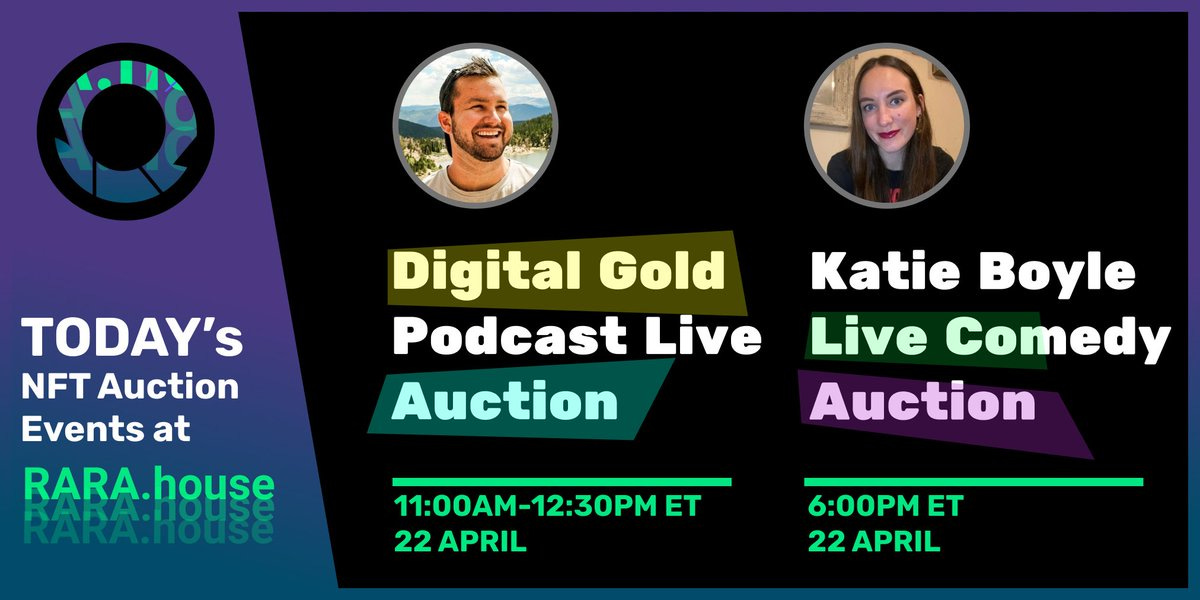 TODAY's NFT Auction Events at

RARA.house

Digital Gold Podcast Live Auction

11:00AM-12:30PM ET
22 APRIL

Katie Boyle Live Comedy Auction

6:00PM ET
22 APRIL